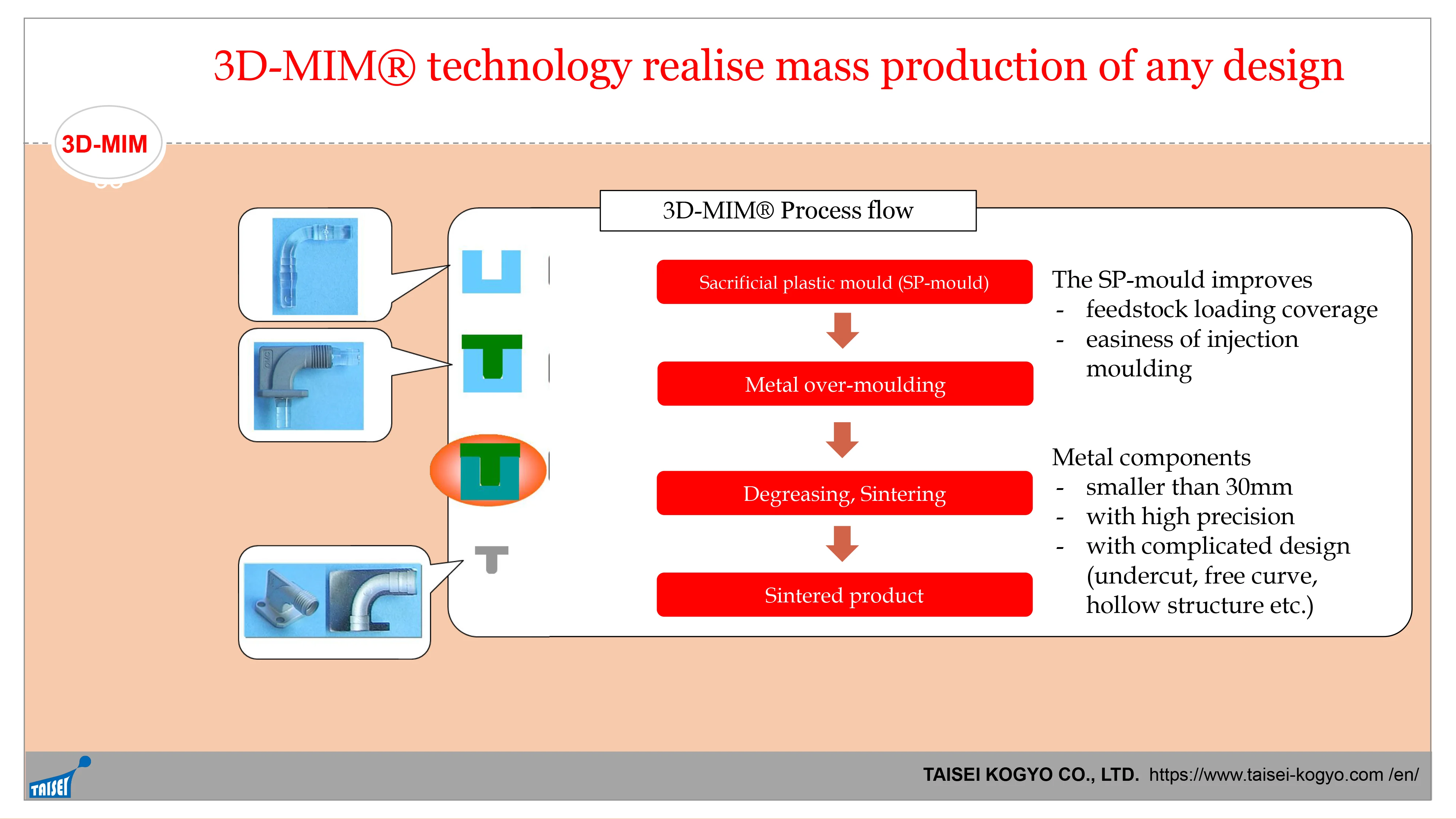 3D-MIM® technology realise mass production of any design

3D-MIM

3D-MIM® Process flow

Sacrificial plastic mould (SP-mould)

Metal over-moulding

Degreasing, Sintering

Sintered product

The SP-mould improves
- feedstock loading coverage
- easiness of injection moulding

Metal components
- smaller than 30mm
- with high precision
- with complicated design (undercut, free curve, hollow structure etc.)

TAISEI

TAISEI KOGYO CO., LTD. https://www.taisei-kogyo.com /en/